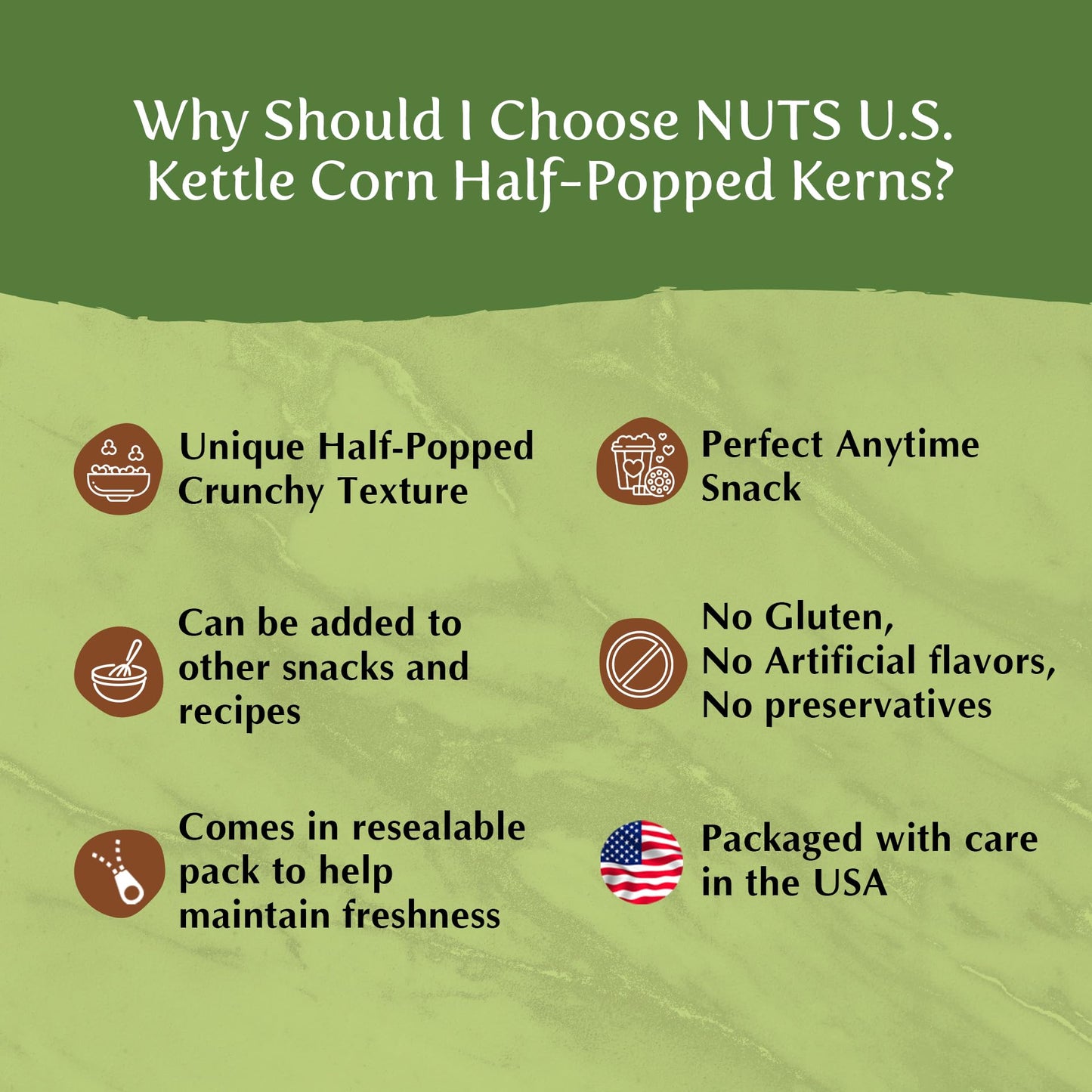 Why Should I Choose NUTS U.S. Kettle Corn Half-Popped Kerns?

Unique Half-Popped Crunchy Texture

Can be added to other snacks and recipes

Comes in resealable pack to help maintain freshness

Perfect Anytime Snack

No Gluten, No Artificial flavors, No preservatives

Packaged with care in the USA